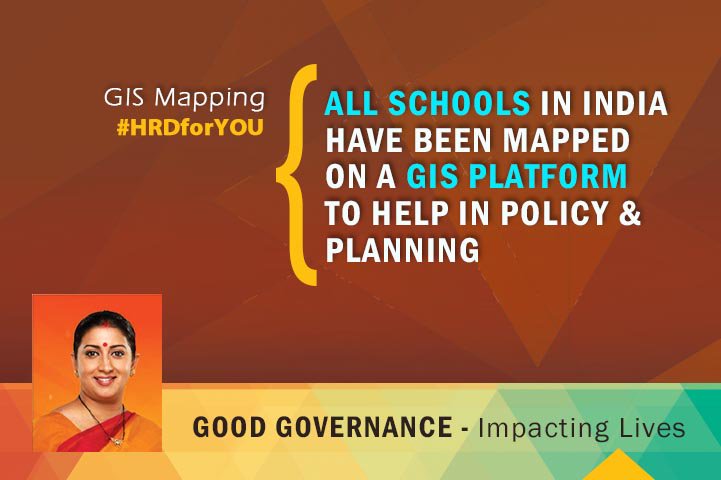 GIS Mapping
#HRDforYOU

ALL SCHOOLS IN INDIA HAVE BEEN MAPPED ON A GIS PLATFORM TO HELP IN POLICY & PLANNING

GOOD GOVERNANCE - Impacting Lives